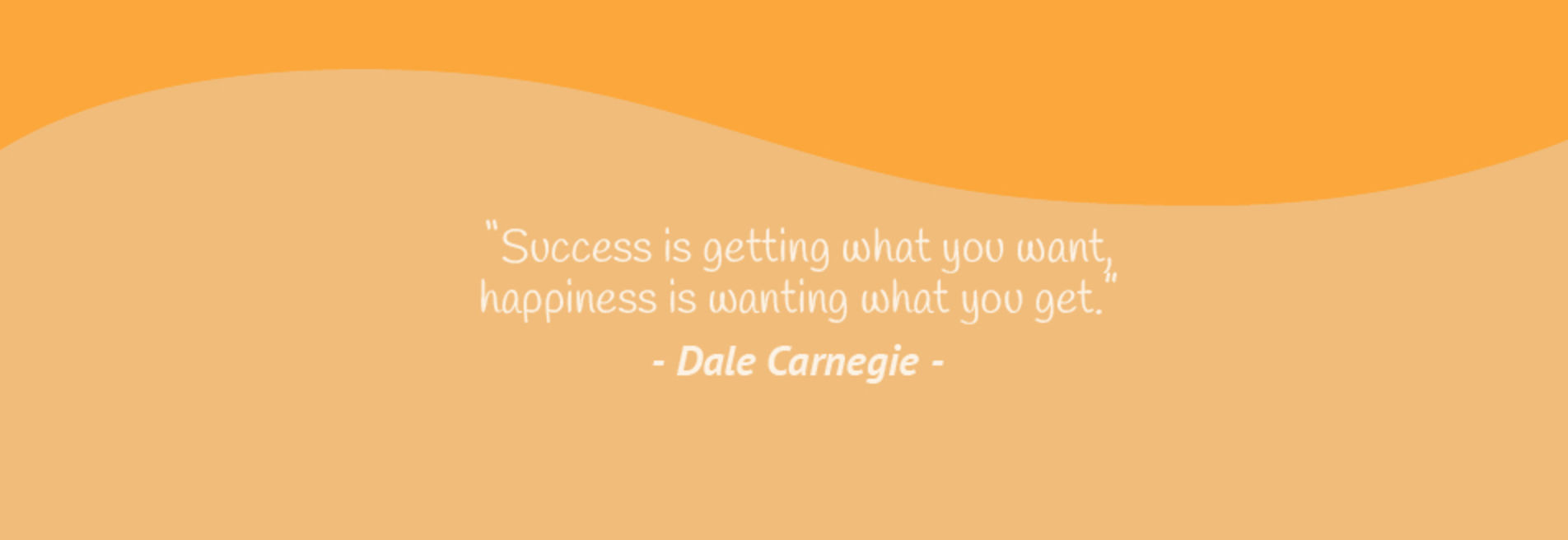 "Success is getting what you want,
happiness is wanting what you get."

- Dale Carnegie -